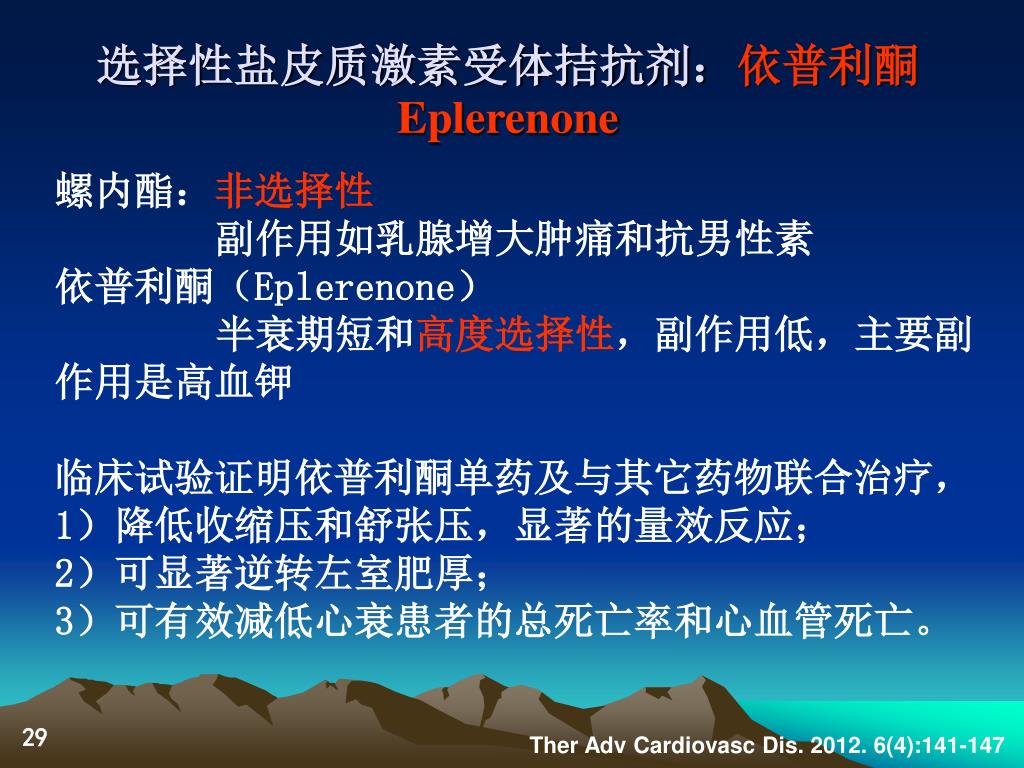 选择性盐皮质激素受体拮抗剂：依普利酮
Eplerenone

螺内酯：非选择性
副作用如乳腺增大肿痛和抗男性素
依普利酮（Eplerenone）
半衰期短和高度选择性，副作用低，主要副作用是高血钾

临床试验证明依普利酮单药及与其它药物联合治疗，
1）降低收缩压和舒张压，显著的量效反应；
2）可显著逆转左室肥厚；
3）可有效减低心衰患者的总死亡率和心血管死亡。

29

Ther Adv Cardiovasc Dis. 2012. 6(4):141-147